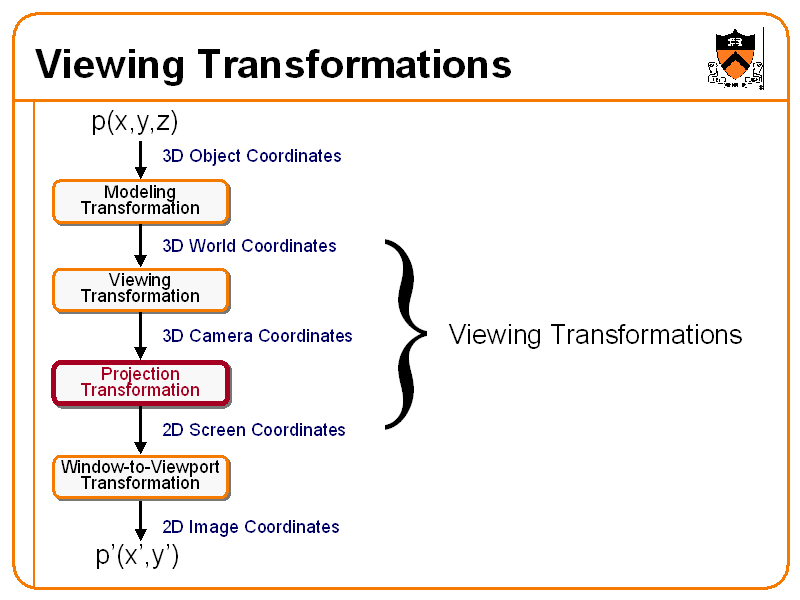 Viewing Transformations

p(x,y,z)

3D Object Coordinates

Modeling Transformation

3D World Coordinates

Viewing Transformation

3D Camera Coordinates

Projection Transformation

2D Screen Coordinates

Window-to-Viewport Transformation

2D Image Coordinates

p'(x',y')

Viewing Transformations